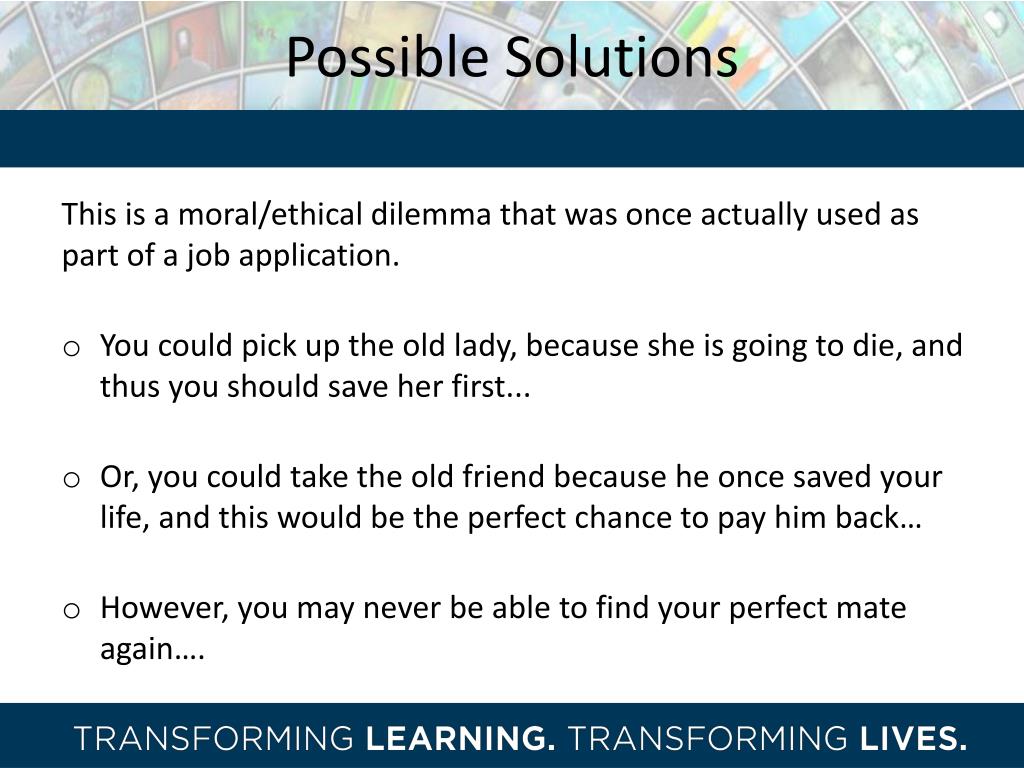 Possible Solutions

This is a moral/ethical dilemma that was once actually used as part of a job application.

o You could pick up the old lady, because she is going to die, and thus you should save her first...

o Or, you could take the old friend because he once saved your life, and this would be the perfect chance to pay him back…

o However, you may never be able to find your perfect mate again….

TRANSFORMING LEARNING. TRANSFORMING LIVES.